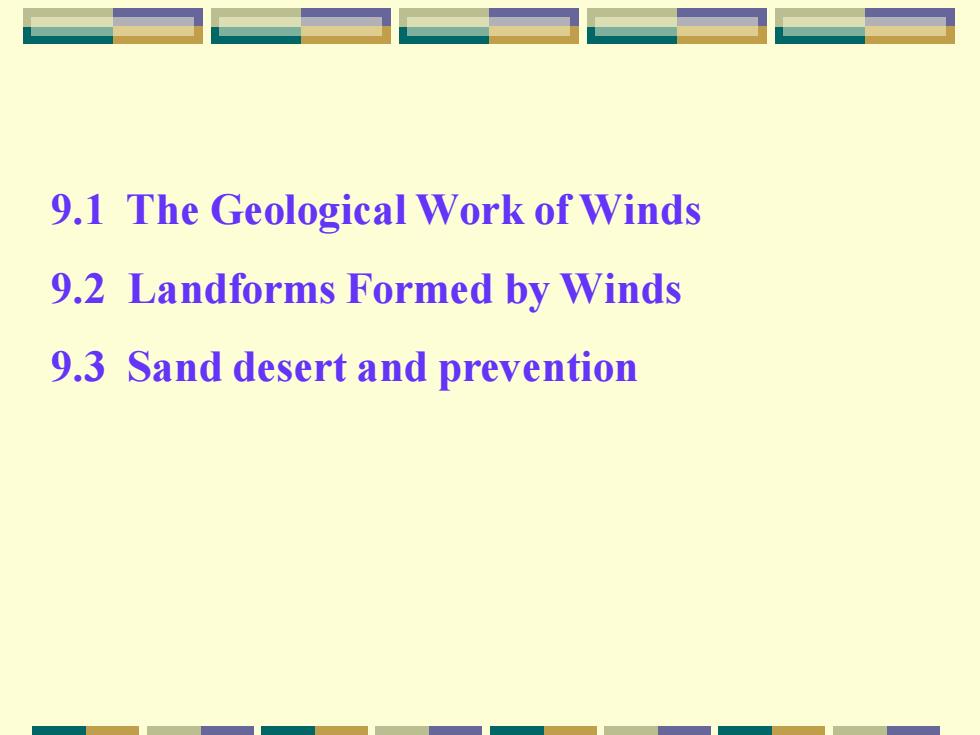 9.1 The Geological Work of Winds

9.2 Landforms Formed by Winds

9.3 Sand desert and prevention